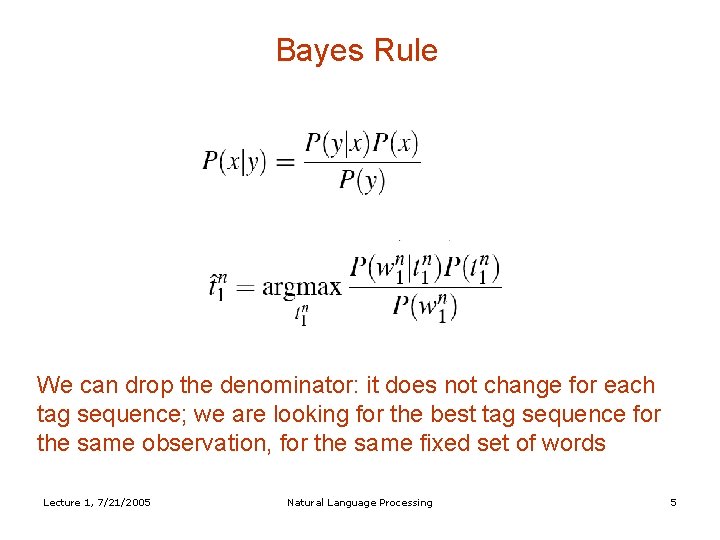 Bayes Rule

$P(x|y) = \frac{P(y|x)P(x)}{P(y)}$

$\hat{t}_1^n = \underset{t_1^n}{\operatorname{argmax}} \frac{P(w_1^n|t_1^n)P(t_1^n)}{P(w_1^n)}$

We can drop the denominator: it does not change for each tag sequence; we are looking for the best tag sequence for the same observation, for the same fixed set of words

Lecture 1, 7/21/2005

Natural Language Processing

5